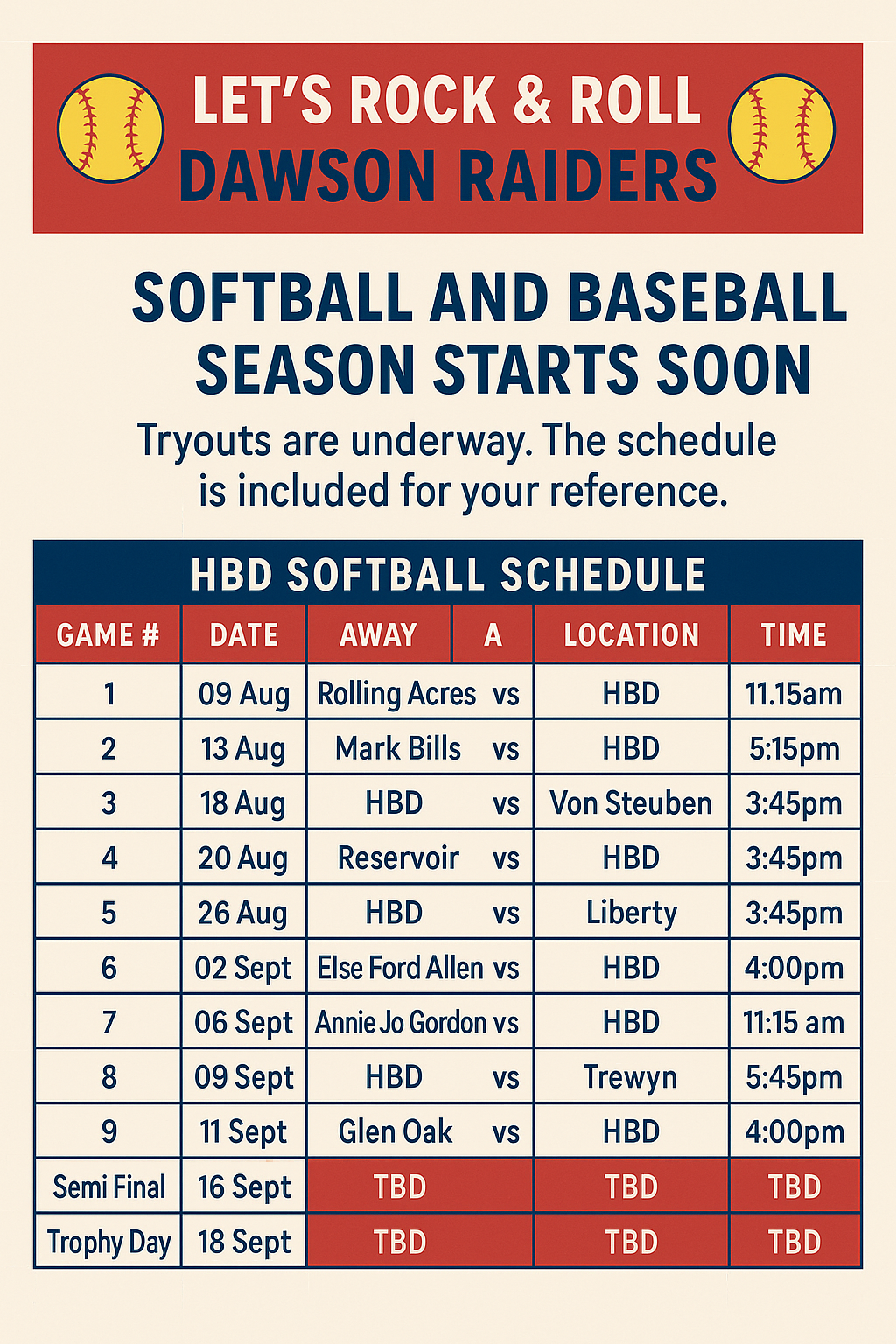 LET'S ROCK & ROLL
DAWSON RAIDERS

SOFTBALL AND BASEBALL SEASON STARTS SOON

Tryouts are underway. The schedule is included for your reference.

HBD SOFTBALL SCHEDULE

| GAME # | DATE | AWAY | A | LOCATION | TIME |
|---|---|---|---|---|---|
| 1 | 09 Aug | Rolling Acres | vs | HBD | 11.15am |
| 2 | 13 Aug | Mark Bills | vs | HBD | 5:15pm |
| 3 | 18 Aug | HBD | vs | Von Steuben | 3:45pm |
| 4 | 20 Aug | Reservoir | vs | HBD | 3:45pm |
| 5 | 26 Aug | HBD | vs | Liberty | 3:45pm |
| 6 | 02 Sept | Else Ford Allen | vs | HBD | 4:00pm |
| 7 | 06 Sept | Annie Jo Gordon | vs | HBD | 11:15 am |
| 8 | 09 Sept | HBD | vs | Trewyn | 5:45pm |
| 9 | 11 Sept | Glen Oak | vs | HBD | 4:00pm |
| Semi Final | 16 Sept | TBD | | TBD | TBD |
| Trophy Day | 18 Sept | TBD | | TBD | TBD |